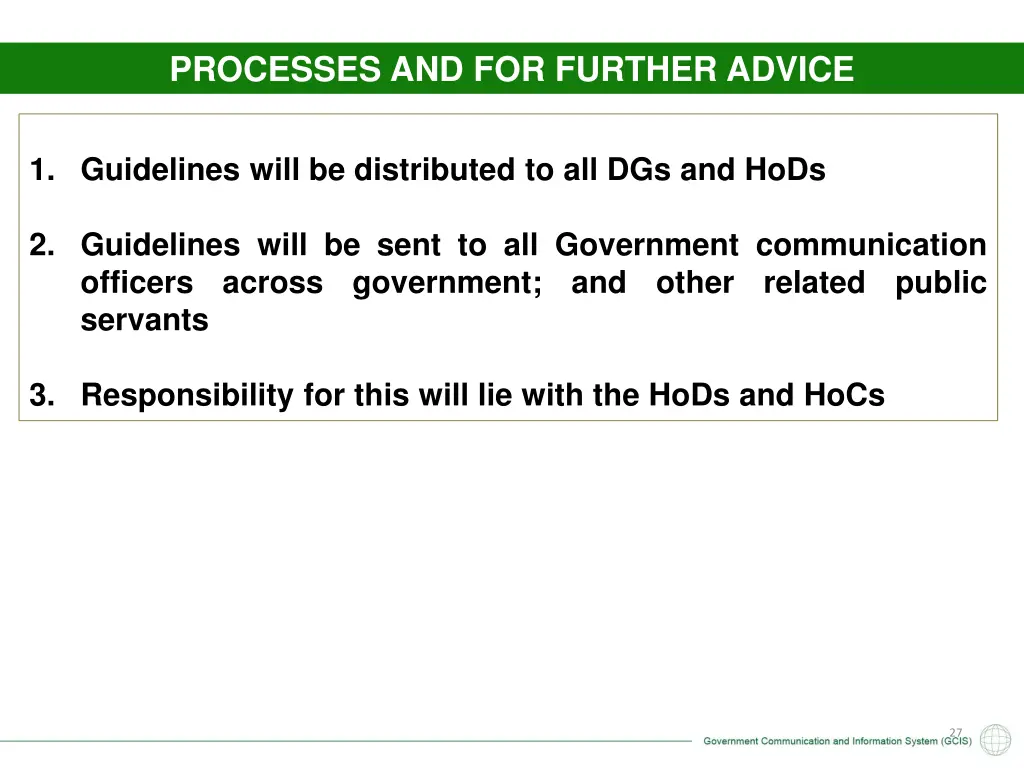 PROCESSES AND FOR FURTHER ADVICE

1. Guidelines will be distributed to all DGs and HoDs

2. Guidelines will be sent to all Government communication officers across government; and other related public servants

3. Responsibility for this will lie with the HoDs and HoCs

27

Government Communication and Information System (GCIS)